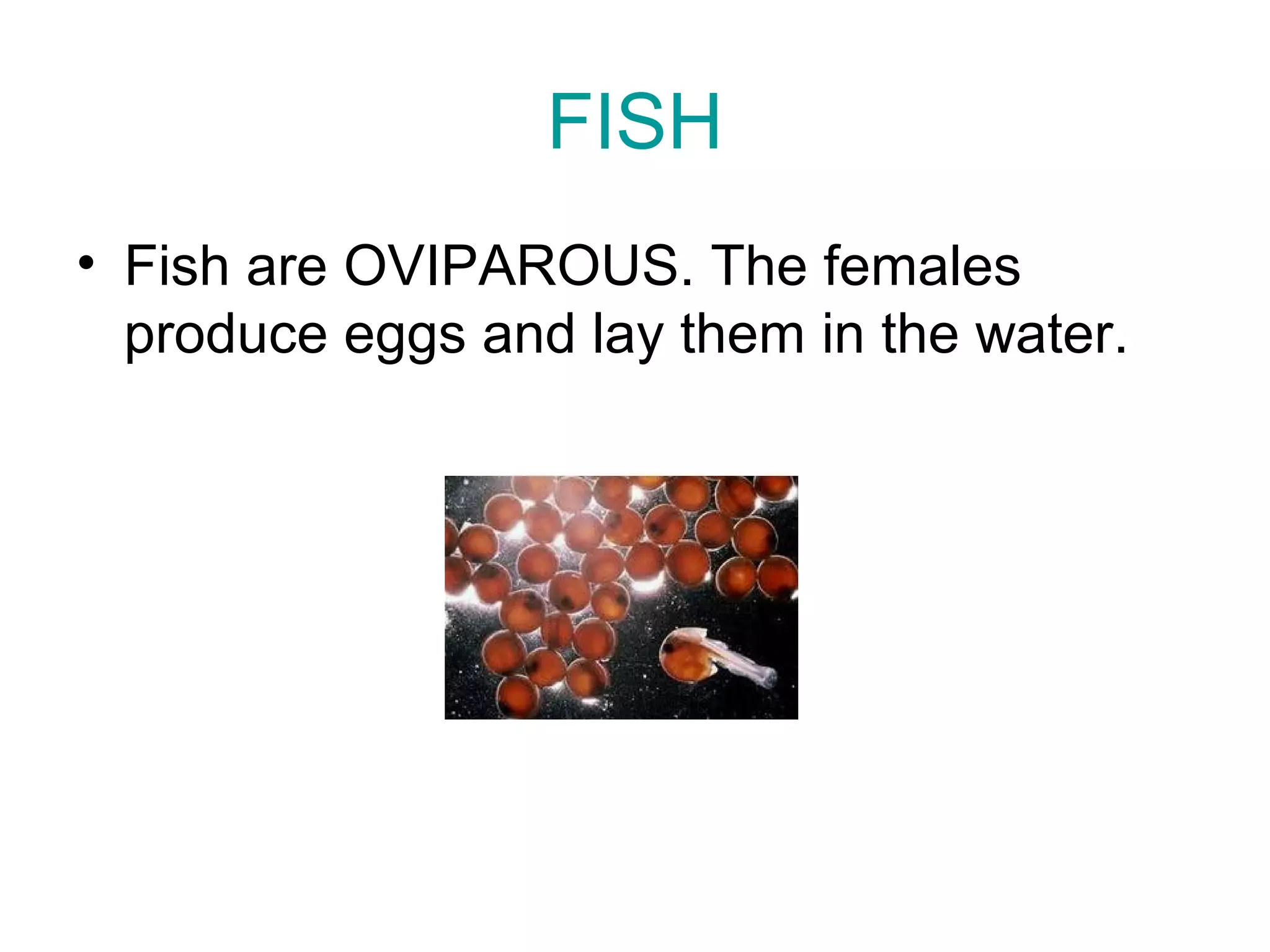 FISH

• Fish are OVIPAROUS. The females produce eggs and lay them in the water.